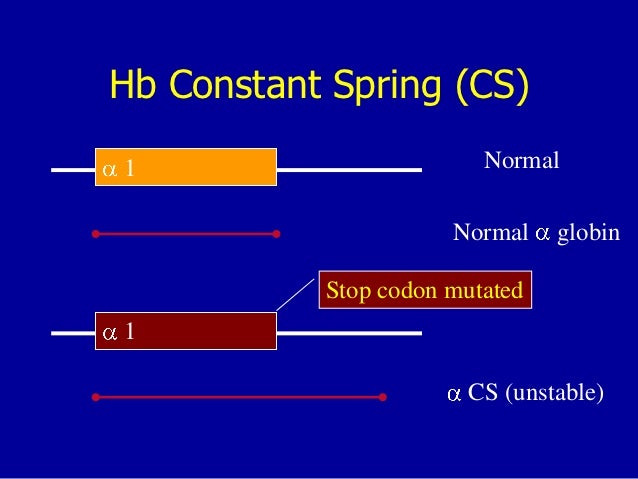 Hb Constant Spring (CS)

$\alpha$ 1

Normal

Normal $\alpha$ globin

Stop codon mutated

$\alpha$ 1

$\alpha$ CS (unstable)